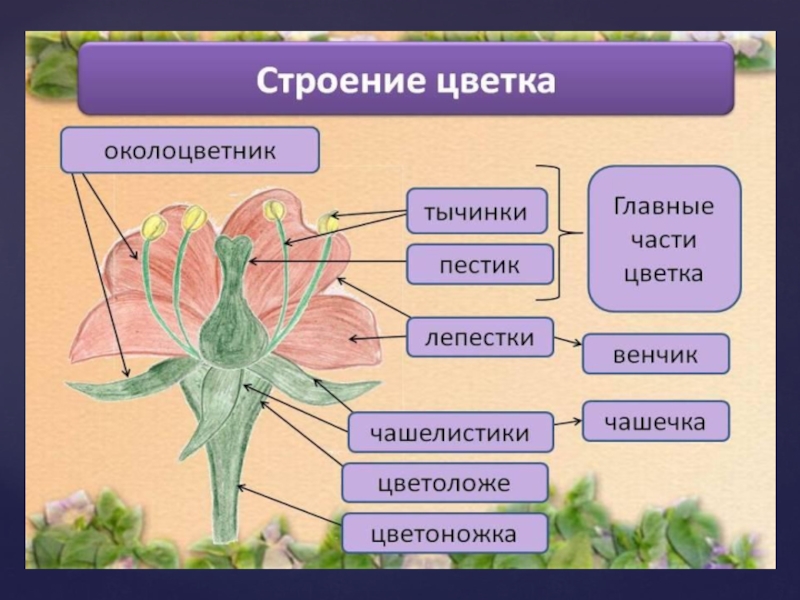 Строение цветка

околоцветник

тычинки

пестик

Главные части цветка

лепестки

венчик

чашелистики

чашечка

цветоложе

цветоножка